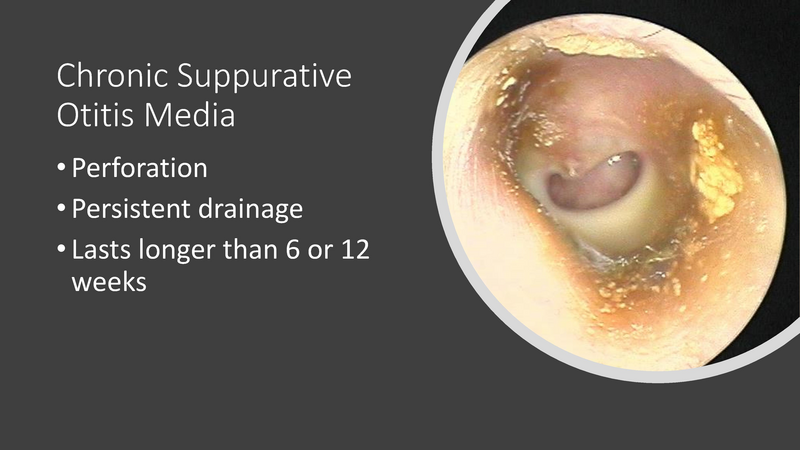 Chronic Suppurative Otitis Media

• Perforation
• Persistent drainage
• Lasts longer than 6 or 12 weeks